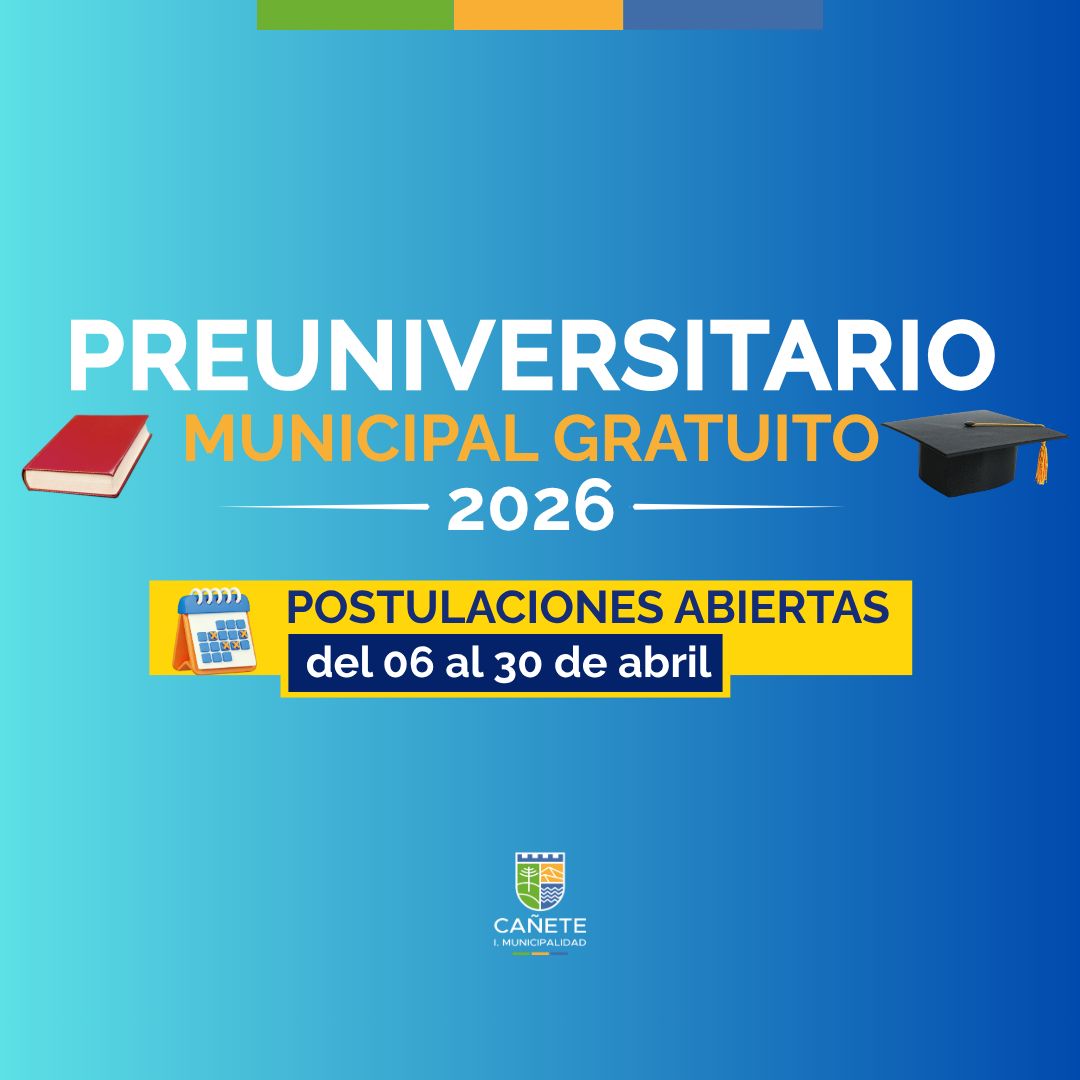 PREUNIVERSITARIO
MUNICIPAL GRATUITO
2026

POSTULACIONES ABIERTAS
del 06 al 30 de abril

CAÑETE
I. MUNICIPALIDAD